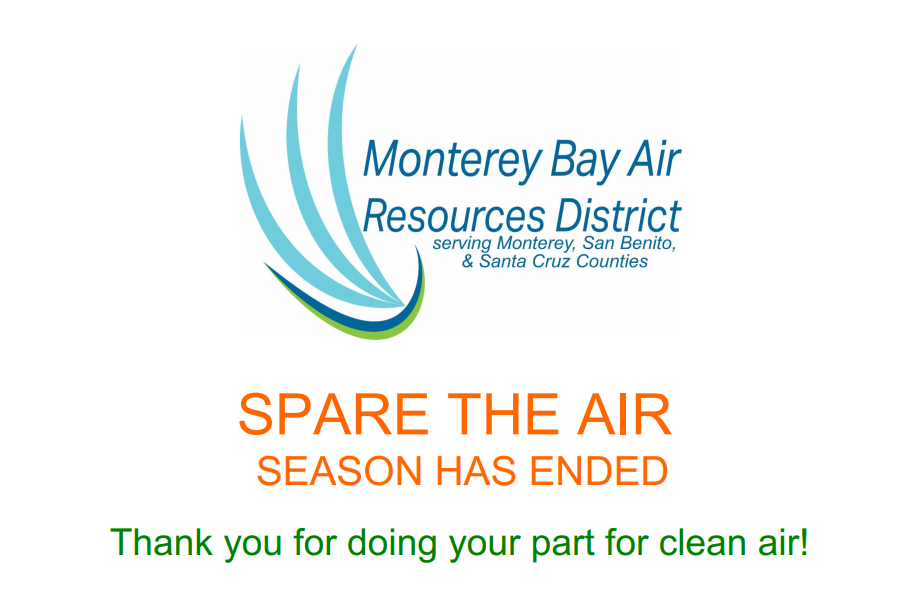 Monterey Bay Air Resources District
serving Monterey, San Benito, & Santa Cruz Counties

SPARE THE AIR
SEASON HAS ENDED

Thank you for doing your part for clean air!